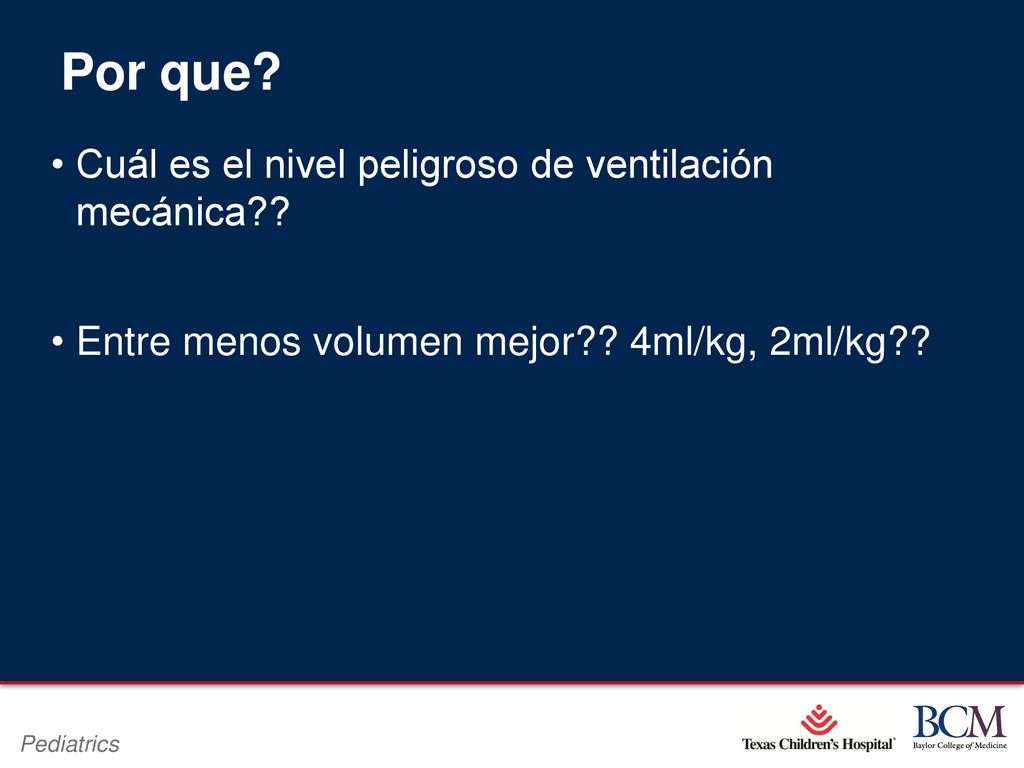 Por que?

• Cuál es el nivel peligroso de ventilación mecánica??

• Entre menos volumen mejor?? 4ml/kg, 2ml/kg??

Pediatrics

Texas Children's Hospital

BCM
Baylor College of Medicine